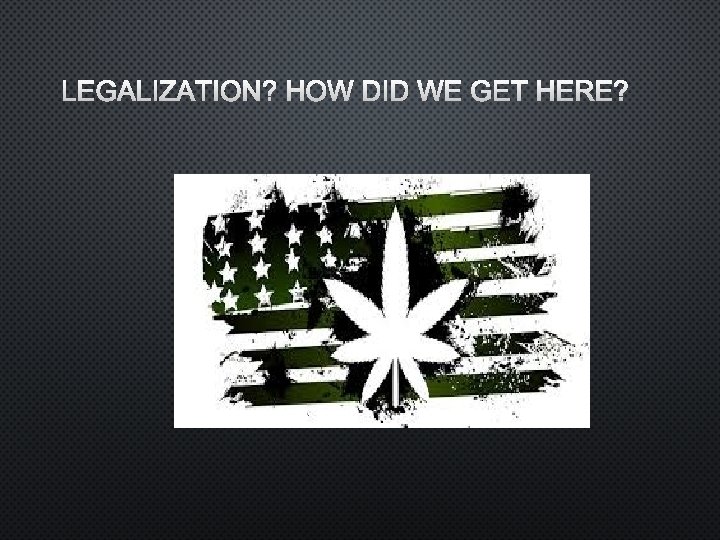 LEGALIZATION? HOW DID WE GET HERE?